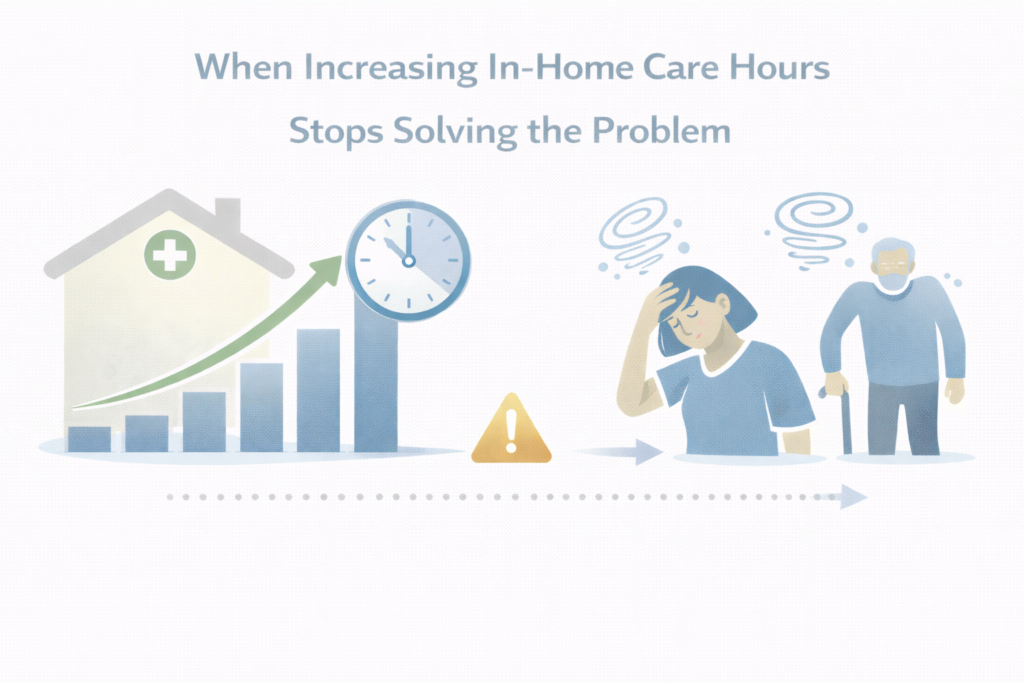 When Increasing In-Home Care Hours
Stops Solving the Problem